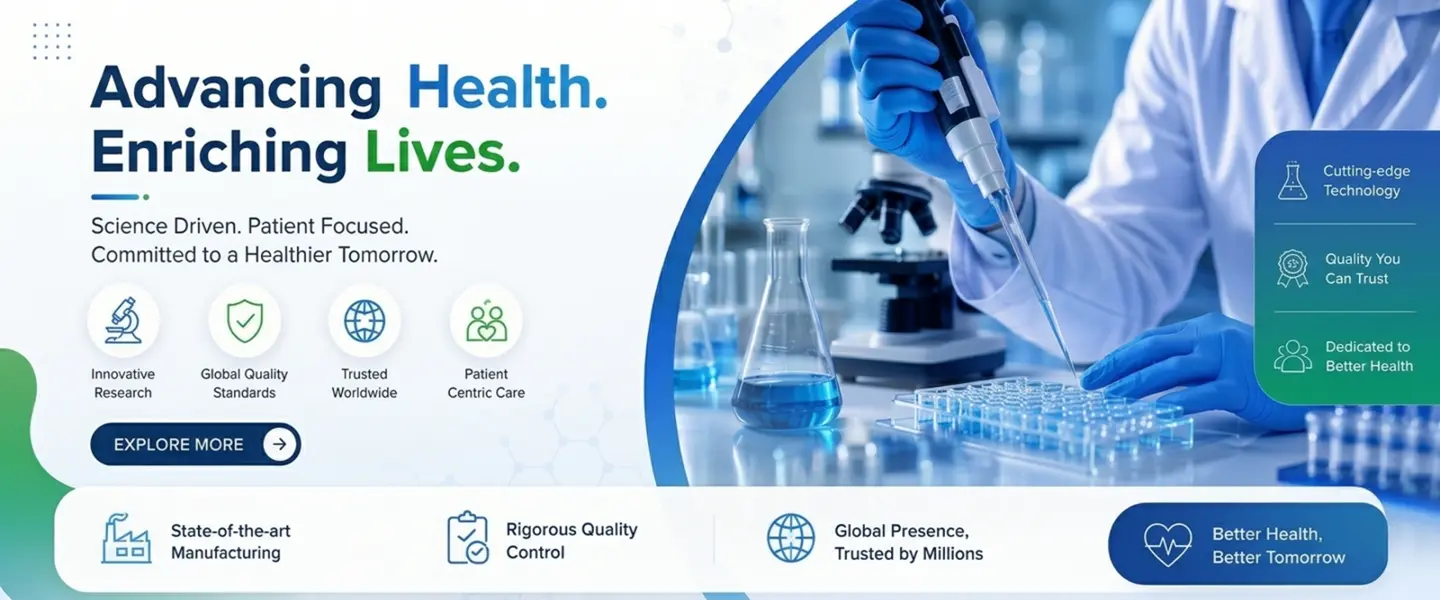 Advancing Health.
Enriching Lives.

Science Driven. Patient Focused.
Committed to a Healthier Tomorrow.

Innovative Research

Global Quality Standards

Trusted Worldwide

Patient Centric Care

EXPLORE MORE

Cutting-edge Technology

Quality You Can Trust

Dedicated to Better Health

State-of-the-art Manufacturing

Rigorous Quality Control

Global Presence, Trusted by Millions

Better Health, Better Tomorrow